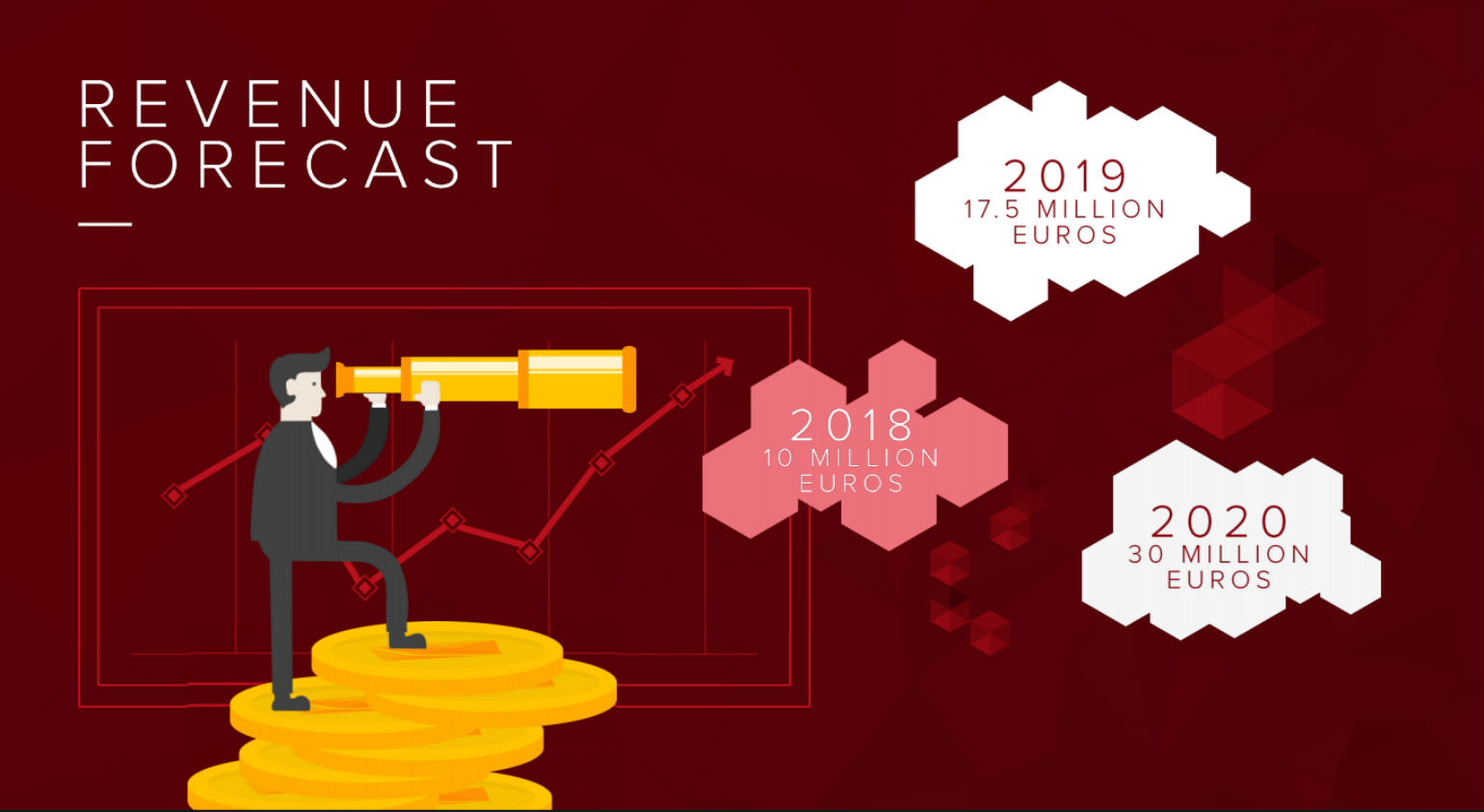 REVENUE FORECAST

2019
17.5 MILLION
EUROS

2018
10 MILLION
EUROS

2020
30 MILLION
EUROS